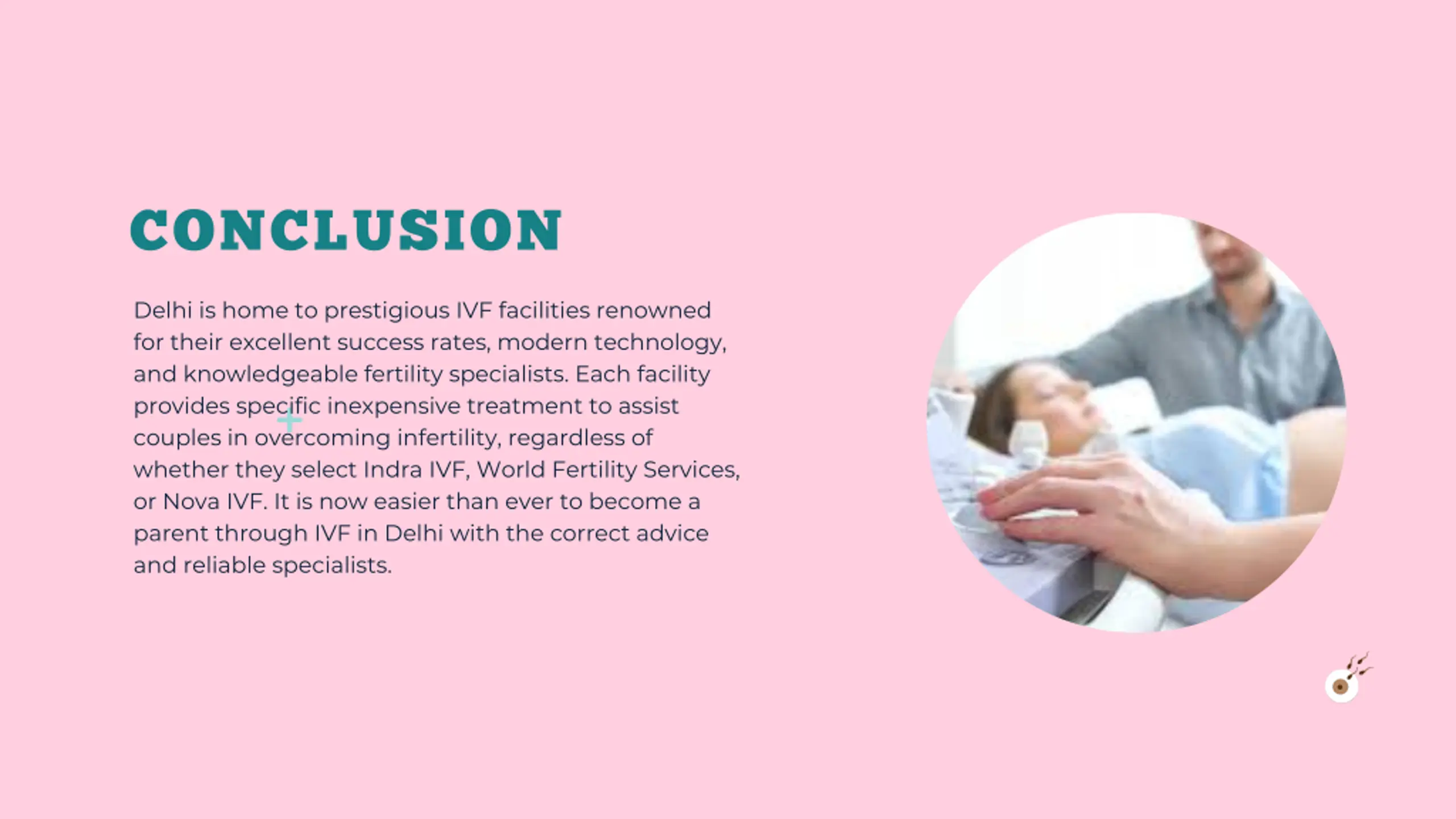 CONCLUSION

Delhi is home to prestigious IVF facilities renowned for their excellent success rates, modern technology, and knowledgeable fertility specialists. Each facility provides specific inexpensive treatment to assist couples in overcoming infertility, regardless of whether they select Indra IVF, World Fertility Services, or Nova IVF. It is now easier than ever to become a parent through IVF in Delhi with the correct advice and reliable specialists.